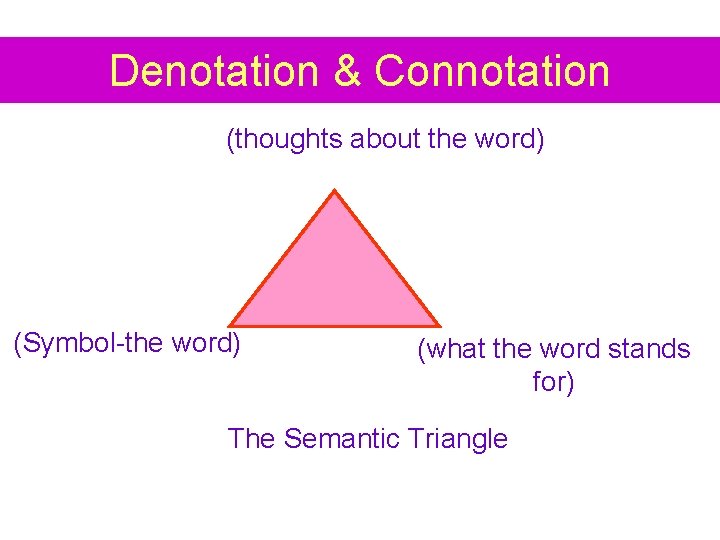 Denotation & Connotation

(thoughts about the word)

(Symbol-the word)

(what the word stands for)

The Semantic Triangle